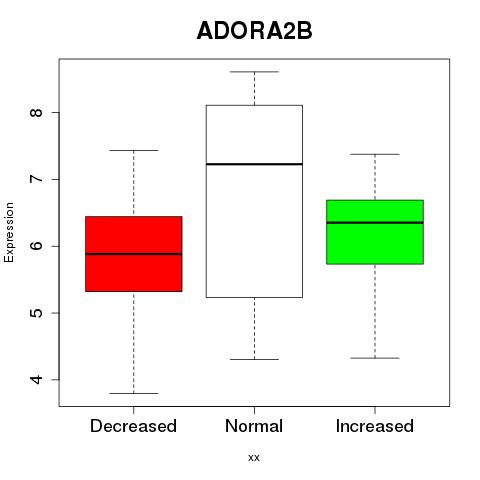 ADORA2B

Expression

8
7
6
5
4

Decreased
Normal
Increased

xx